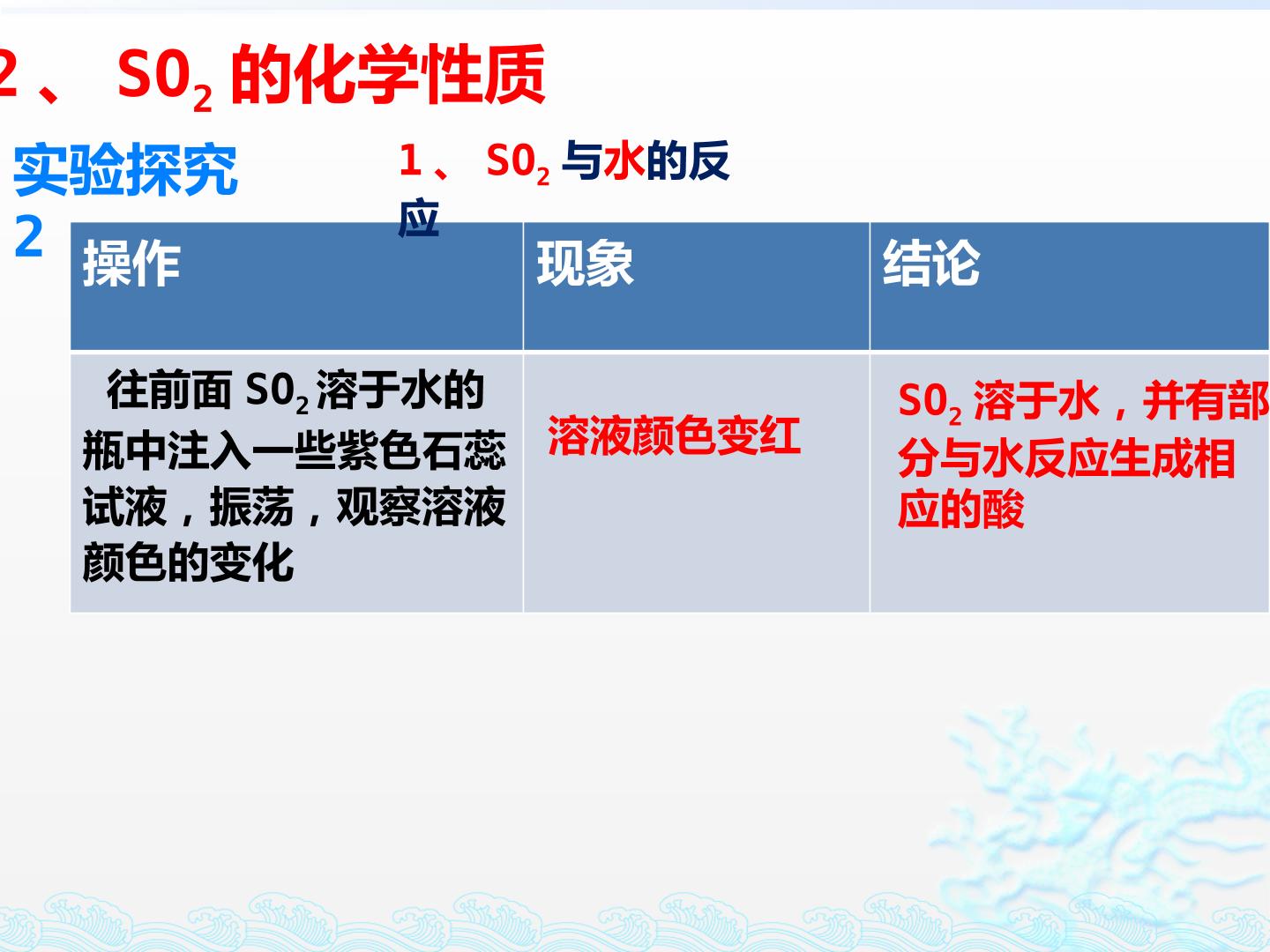 2、$SO_2$的化学性质

实验探究2

1、$SO_2$与水的反应

| 操作 | 现象 | 结论 |
|---|---|---|
| 往前面$SO_2$溶于水的瓶中注入一些紫色石蕊试液，振荡，观察溶液颜色的变化 | 溶液颜色变红 | $SO_2$溶于水，并有部分与水反应生成相应的酸 |